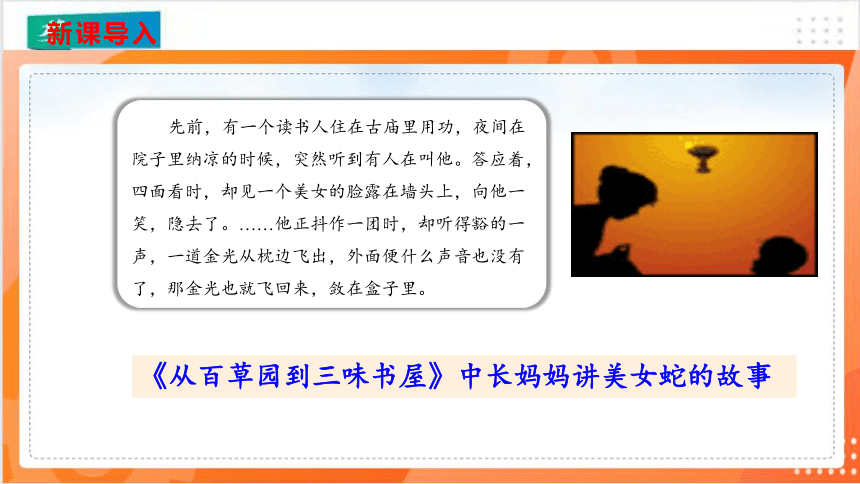 新课导入

先前，有一个读书人住在古庙里用功，夜间在院子里纳凉的时候，突然听到有人在叫他。答应着，四面看时，却见一个美女的脸露在墙头上，向他一笑，隐去了。……他正抖作一团时，却听得豁的一声，一道金光从枕边飞出，外面便什么声音也没有了，那金光也就飞回来，敛在盒子里。

《从百草园到三味书屋》中长妈妈讲美女蛇的故事